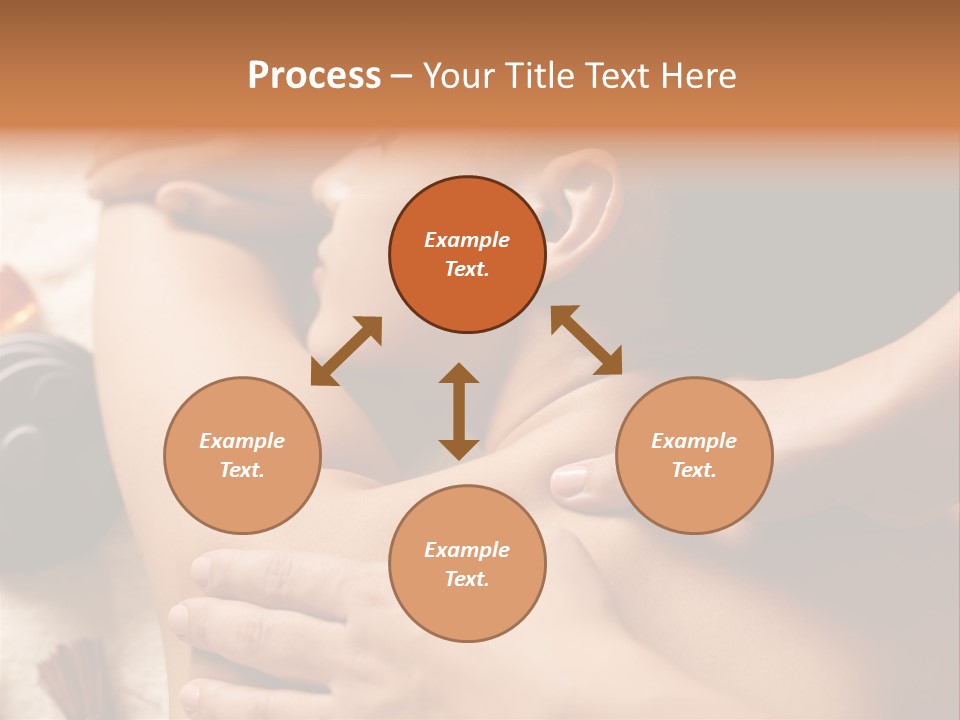 Process – Your Title Text Here

Example Text.

Example Text.

Example Text.

Example Text.